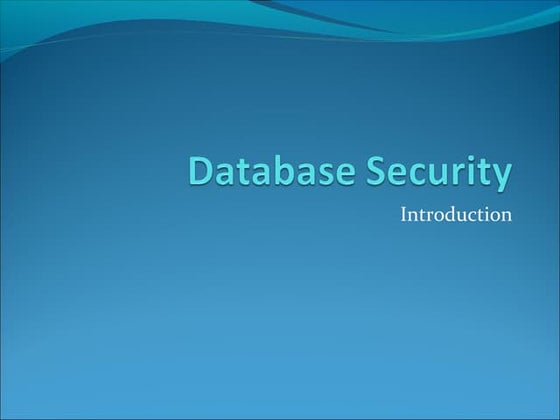 Database Security

Introduction